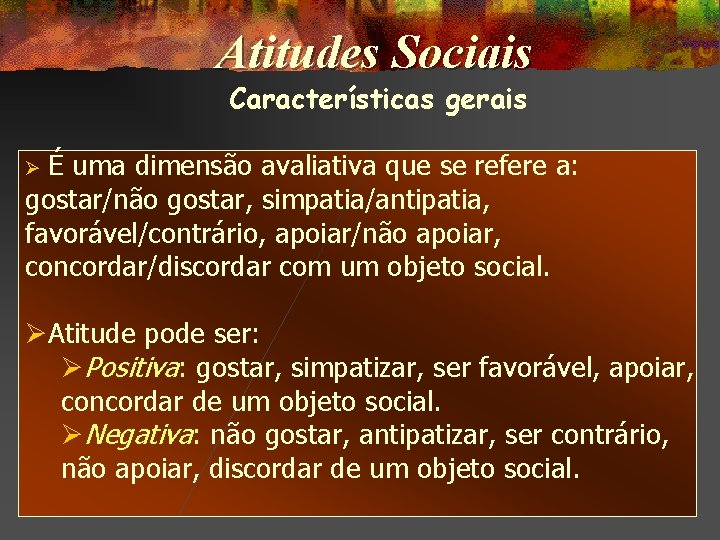 Atitudes Sociais

Características gerais

➢ É uma dimensão avaliativa que se refere a: gostar/não gostar, simpatia/antipatia, favorável/contrário, apoiar/não apoiar, concordar/discordar com um objeto social.

➢Atitude pode ser:

➢Positiva: gostar, simpatizar, ser favorável, apoiar, concordar de um objeto social.

➢Negativa: não gostar, antipatizar, ser contrário, não apoiar, discordar de um objeto social.